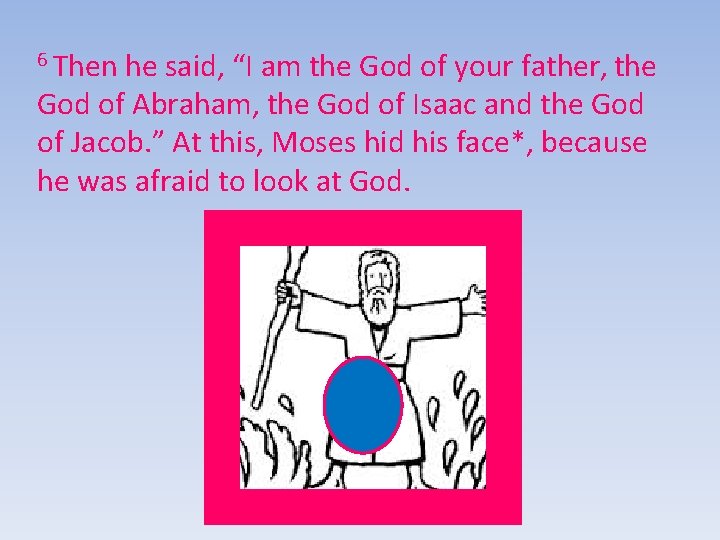 $^6$ Then he said, “I am the God of your father, the God of Abraham, the God of Isaac and the God of Jacob.” At this, Moses hid his face*, because he was afraid to look at God.